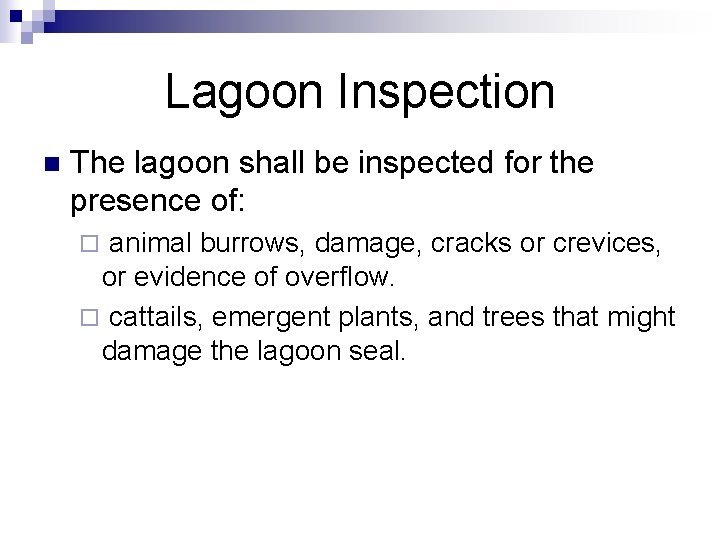 Lagoon Inspection

The lagoon shall be inspected for the presence of:

animal burrows, damage, cracks or crevices, or evidence of overflow.

cattails, emergent plants, and trees that might damage the lagoon seal.